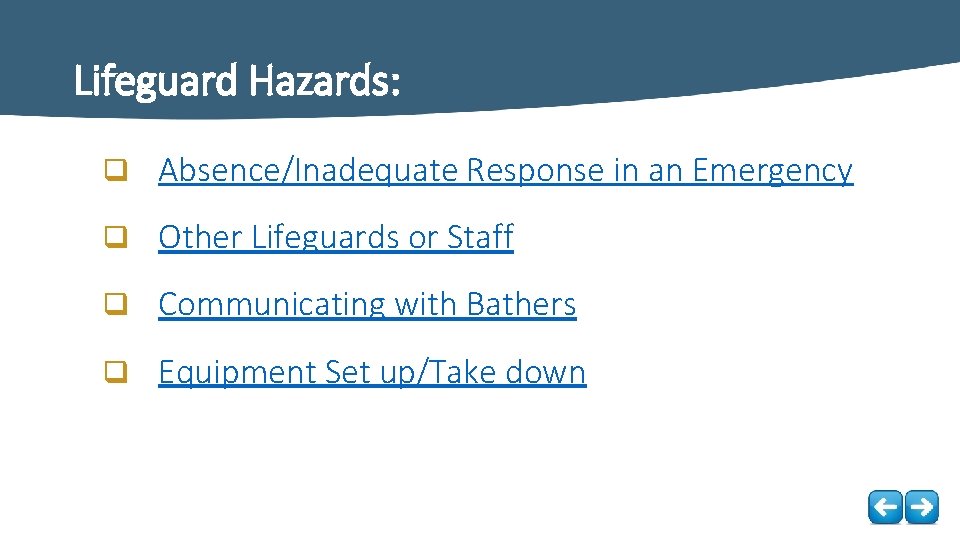 Lifeguard Hazards:

❑ Absence/Inadequate Response in an Emergency

❑ Other Lifeguards or Staff

❑ Communicating with Bathers

❑ Equipment Set up/Take down